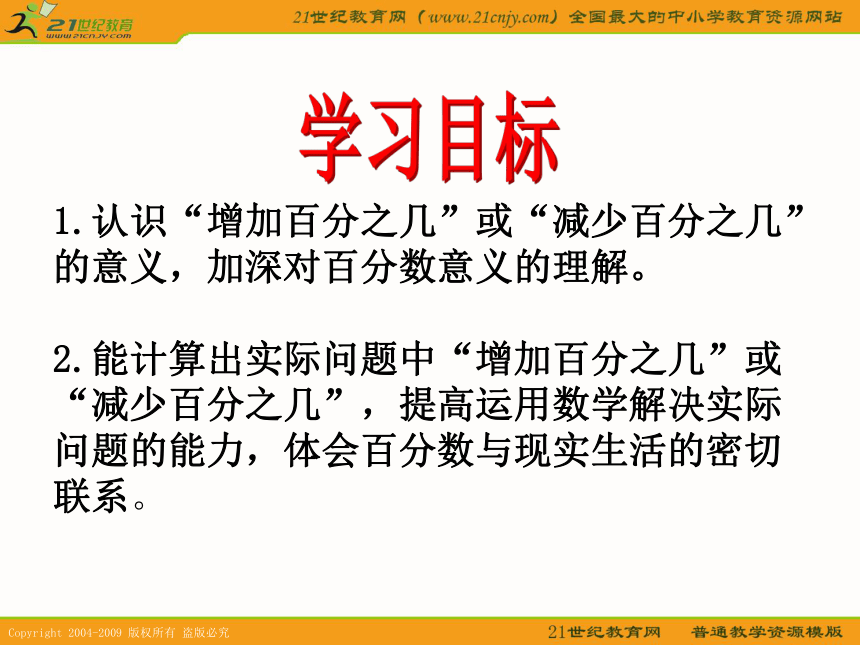 21世纪教育
www.21cnjy.com

21世纪教育网（www.21cnjy.com）全国最大的中小学教育资源网站

学习目标

1.认识“增加百分之几”或“减少百分之几”的意义，加深对百分数意义的理解。

2.能计算出实际问题中“增加百分之几”或“减少百分之几”，提高运用数学解决实际问题的能力，体会百分数与现实生活的密切联系。

Copyright 2004-2009 版权所有 盗版必究

21世纪教育网　普通教学资源模版